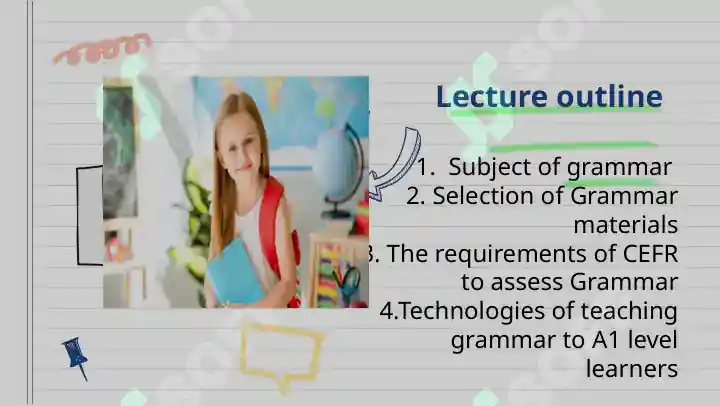 Lecture outline

1. Subject of grammar
2. Selection of Grammar materials
3. The requirements of CEFR to assess Grammar
4.Technologies of teaching grammar to A1 level learners